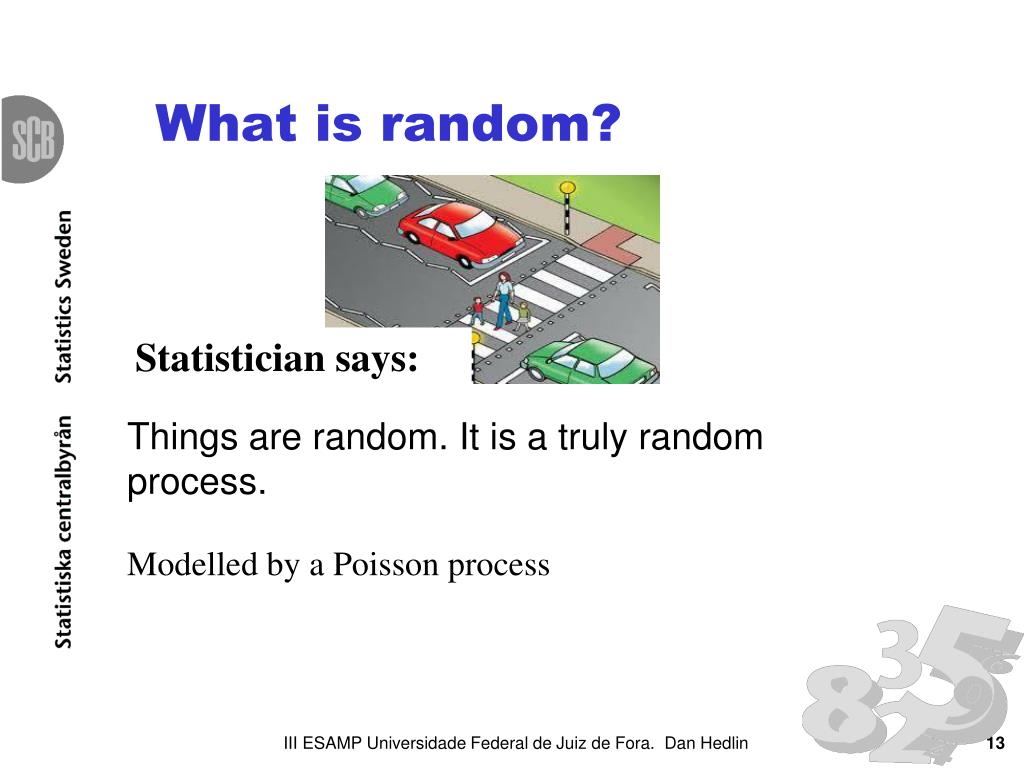 SCB

Statistiska centralbyrån Statistics Sweden

What is random?

Statistician says:

Things are random. It is a truly random process.

Modelled by a Poisson process

III ESAMP Universidade Federal de Juiz de Fora. Dan Hedlin

13